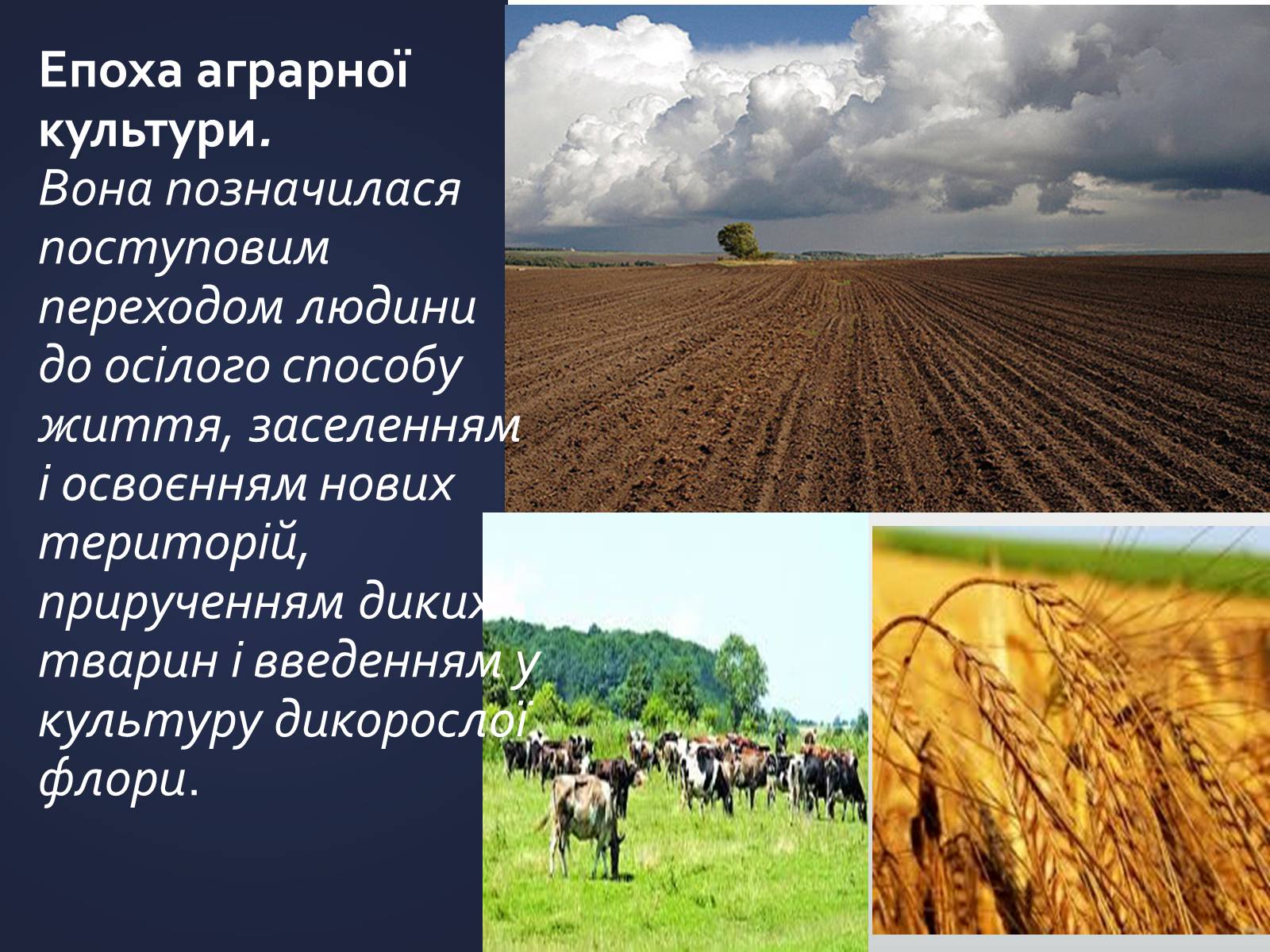 Епоха аграрної культури.
Вона позначилася поступовим переходом людини до осілого способу життя, заселенням і освоєнням нових територій, прирученням диких тварин і введенням у культуру дикорослої флори.